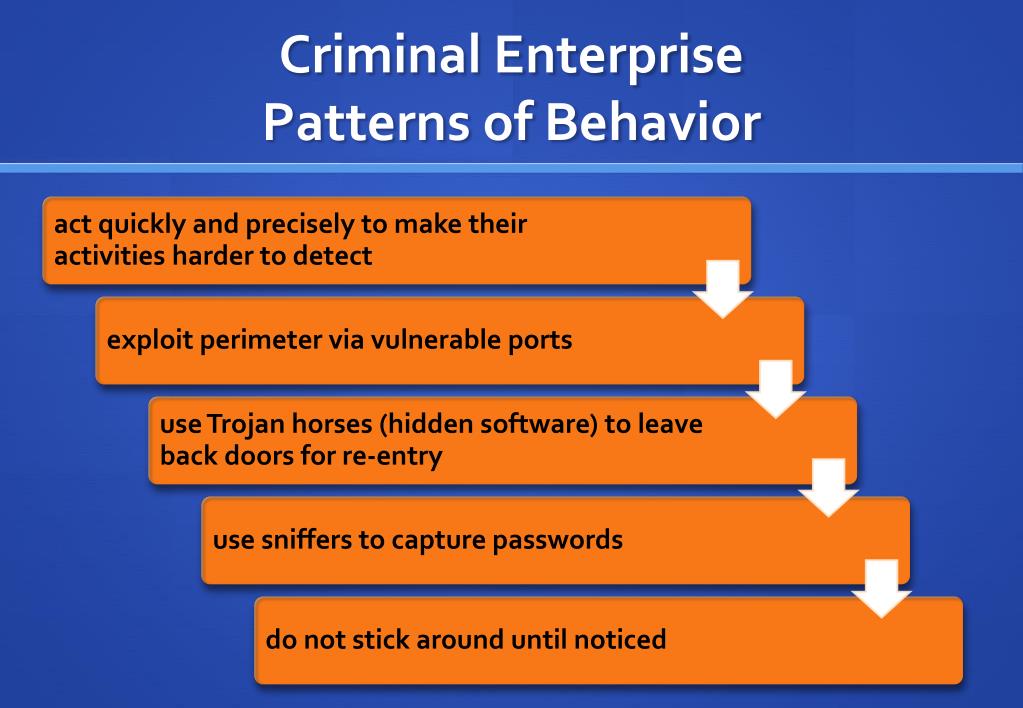 Criminal Enterprise
Patterns of Behavior

act quickly and precisely to make their activities harder to detect

exploit perimeter via vulnerable ports

use Trojan horses (hidden software) to leave back doors for re-entry

use sniffers to capture passwords

do not stick around until noticed